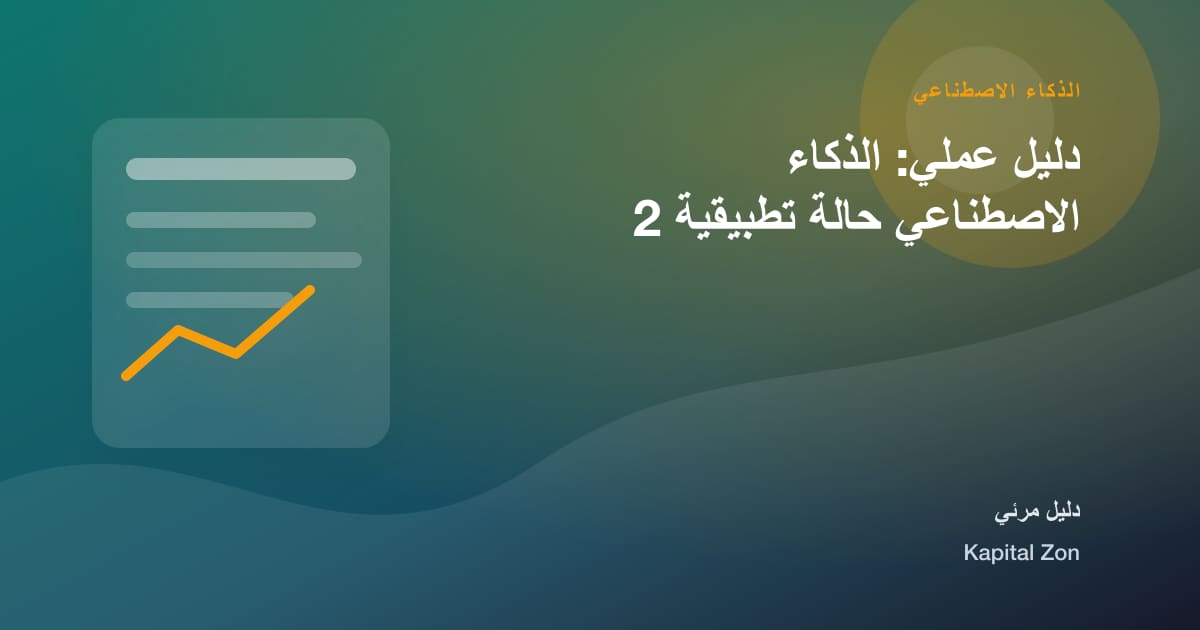 الذكاء الاصطناعي

دليل عملي: الذكاء الاصطناعي حالة تطبيقية 2

دليل مرئي

Kapital Zon